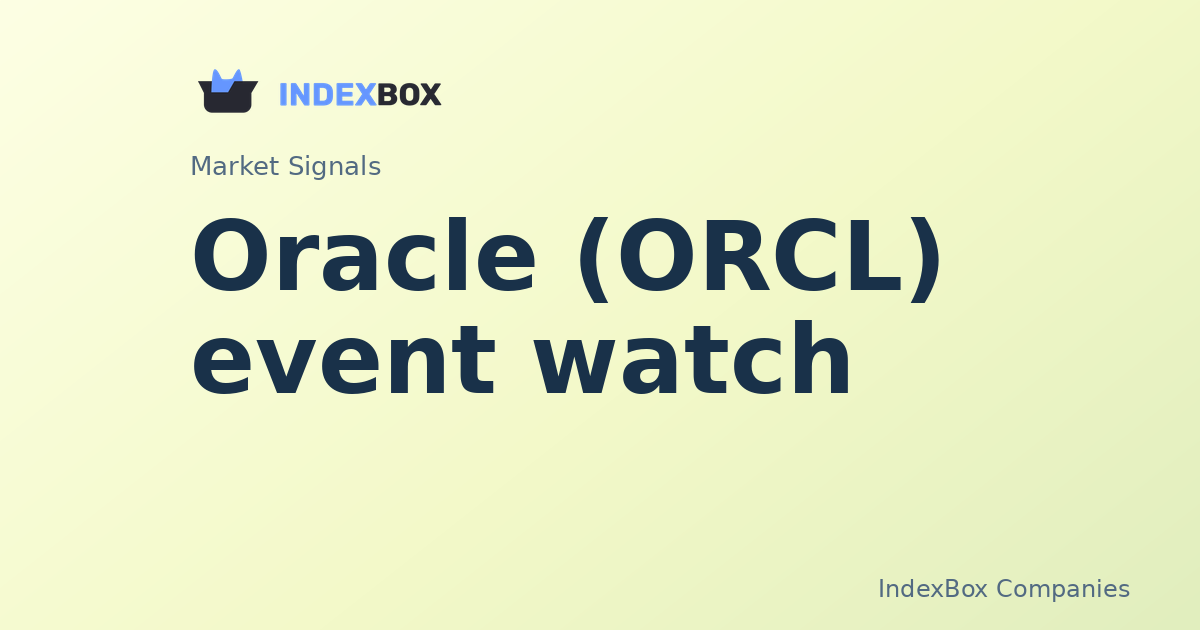 INDEXBOX

Market Signals

Oracle (ORCL) event watch

IndexBox Companies